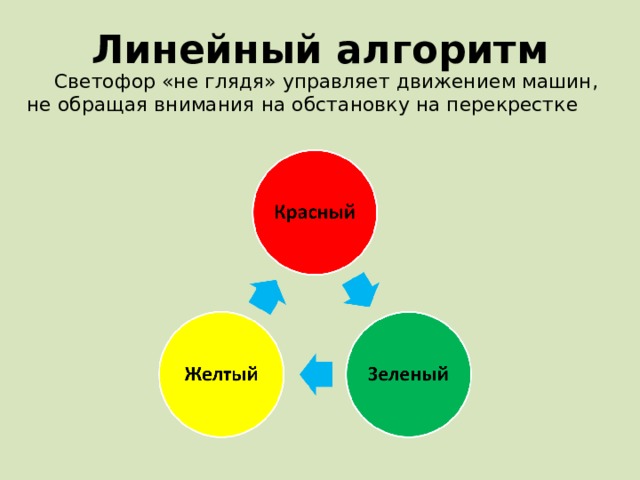 Линейный алгоритм

Светофор «не глядя» управляет движением машин, не обращая внимания на обстановку на перекрестке

Красный

Зеленый

Желтый